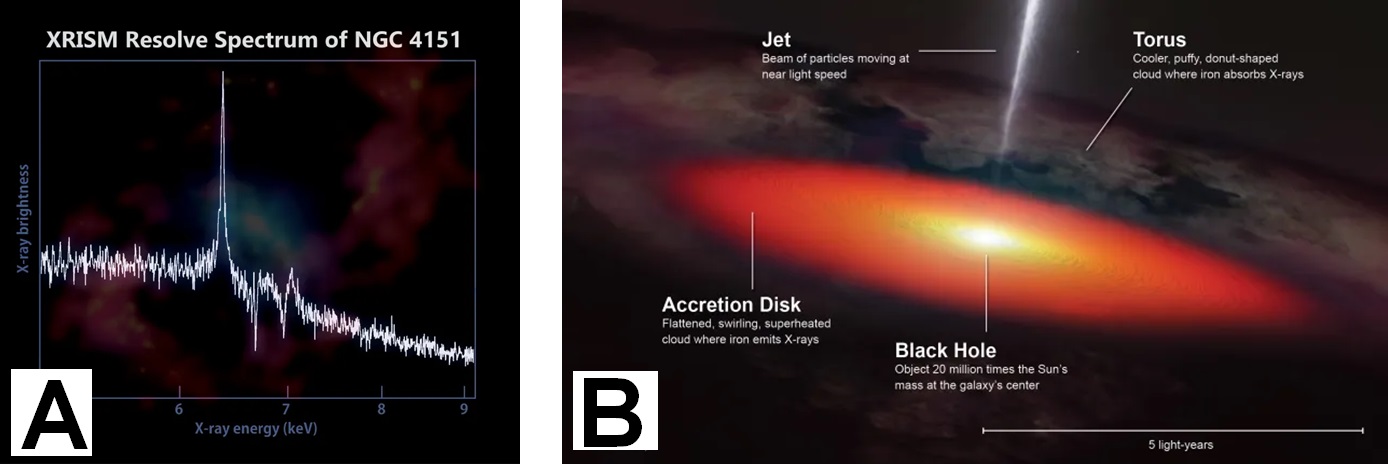 XRISM Resolve Spectrum of NGC 4151

X-ray brightness

6
7
8
9

X-ray energy (keV)

A

Jet
Beam of particles moving at near light speed

Torus
Cooler, puffy, donut-shaped cloud where iron absorbs X-rays

Accretion Disk
Flattened, swirling, superheated cloud where iron emits X-rays

Black Hole
Object 20 million times the Sun's mass at the galaxy's center

5 light-years

B